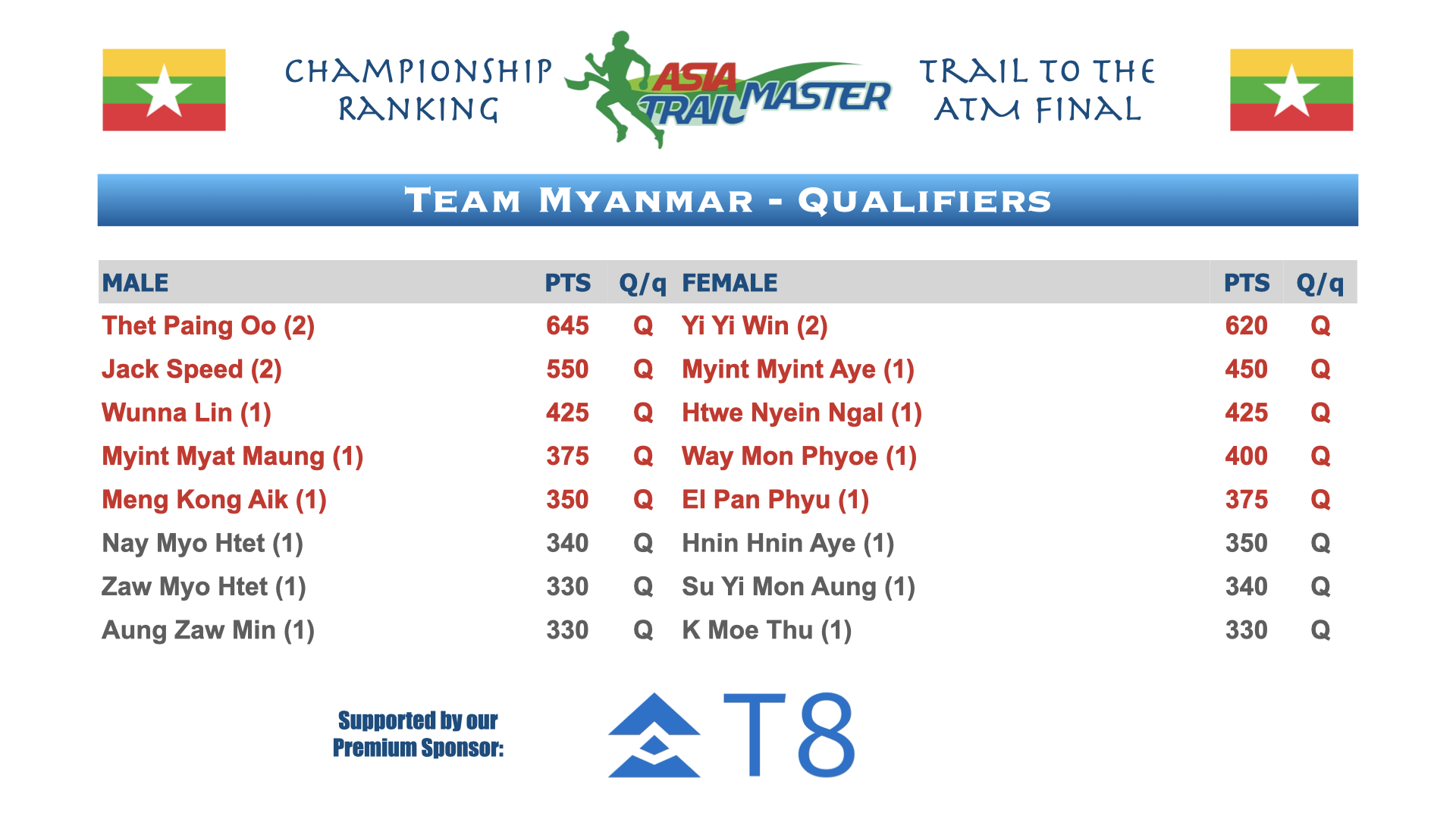 CHAMPIONSHIP RANKING

ASIA TRAIL MASTER

TRAIL TO THE ATM FINAL

TEAM MYANMAR - QUALIFIERS

| MALE | PTS | Q/q | FEMALE | PTS | Q/q |
|---|---|---|---|---|---|
| Thet Paing Oo (2) | 645 | Q | Yi Yi Win (2) | 620 | Q |
| Jack Speed (2) | 550 | Q | Myint Myint Aye (1) | 450 | Q |
| Wunna Lin (1) | 425 | Q | Htwe Nyein Ngal (1) | 425 | Q |
| Myint Myat Maung (1) | 375 | Q | Way Mon Phyoe (1) | 400 | Q |
| Meng Kong Aik (1) | 350 | Q | El Pan Phyu (1) | 375 | Q |
| Nay Myo Htet (1) | 340 | Q | Hnin Hnin Aye (1) | 350 | Q |
| Zaw Myo Htet (1) | 330 | Q | Su Yi Mon Aung (1) | 340 | Q |
| Aung Zaw Min (1) | 330 | Q | K Moe Thu (1) | 330 | Q |

Supported by our Premium Sponsor:

T8